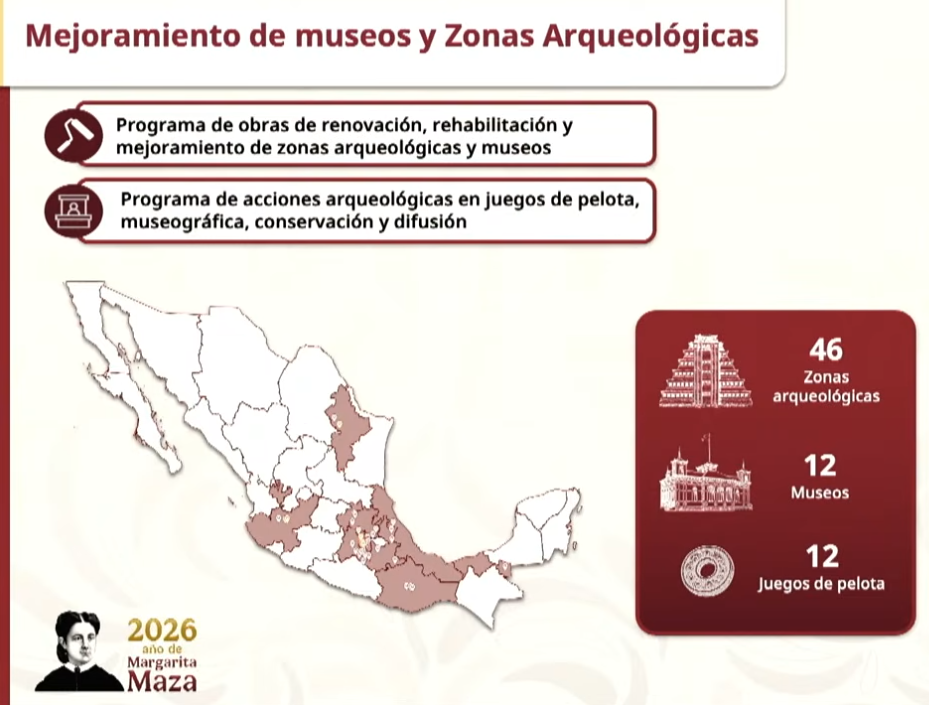 Mejoramiento de museos y Zonas Arqueológicas

Programa de obras de renovación, rehabilitación y mejoramiento de zonas arqueológicas y museos

Programa de acciones arqueológicas en juegos de pelota, museográfica, conservación y difusión

46
Zonas arqueológicas

12
Museos

12
Juegos de pelota

2026
año de
Margarita
Maza